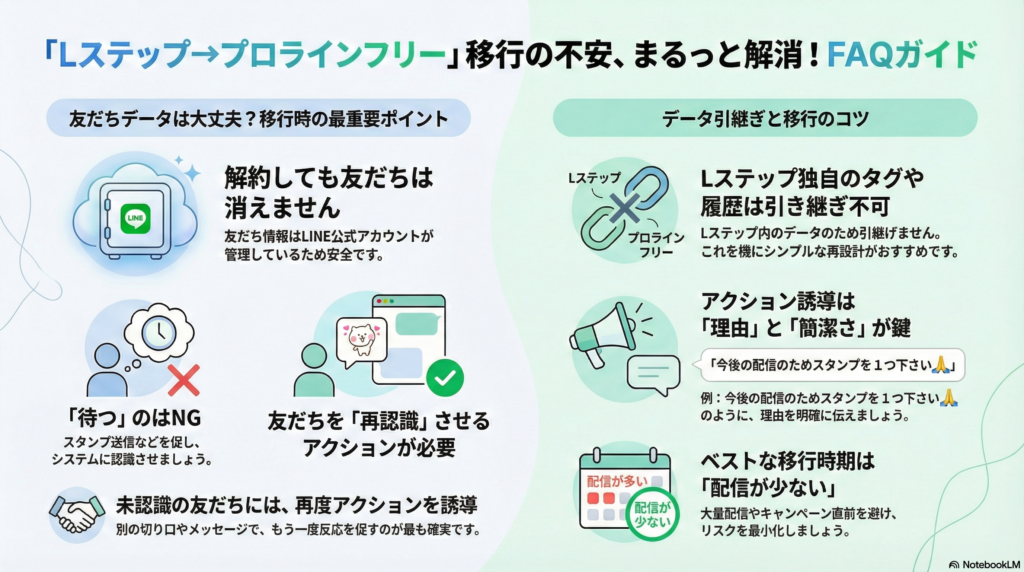 「Lステップ→プロラインフリー」移行の不安、まるっと解消！FAQガイド

友だちデータは大丈夫？移行時の最重要ポイント

LINE

解約しても友だちは消えません

友だち情報はLINE公式アカウントが管理しているため安全です。

「待つ」のはNG

スタンプ送信などを促し、システムに認識させましょう。

友だちを「再認識」させるアクションが必要

未認識の友だちには、再度アクションを誘導

別の切り口やメッセージで、もう一度反応を促すのが最も確実です。

データ引継ぎと移行のコツ

Lステップ

プロラインフリー

Lステップ独自のタグや履歴は引き継ぎ不可

Lステップ内のデータのため引継げません。これを機にシンプルな再設計がおすすめです。

アクション誘導は「理由」と「簡潔さ」が鍵

「今後の配信のためスタンプを１つ下さい🙏」

例：今後の配信のためスタンプを１つ下さい🙏のように、理由を明確に伝えましょう。

配信が多い

配信が少ない

ベストな移行時期は「配信が少ない」

大量配信やキャンペーン直前を避け、リスクを最小化しましょう。

NotebookLM